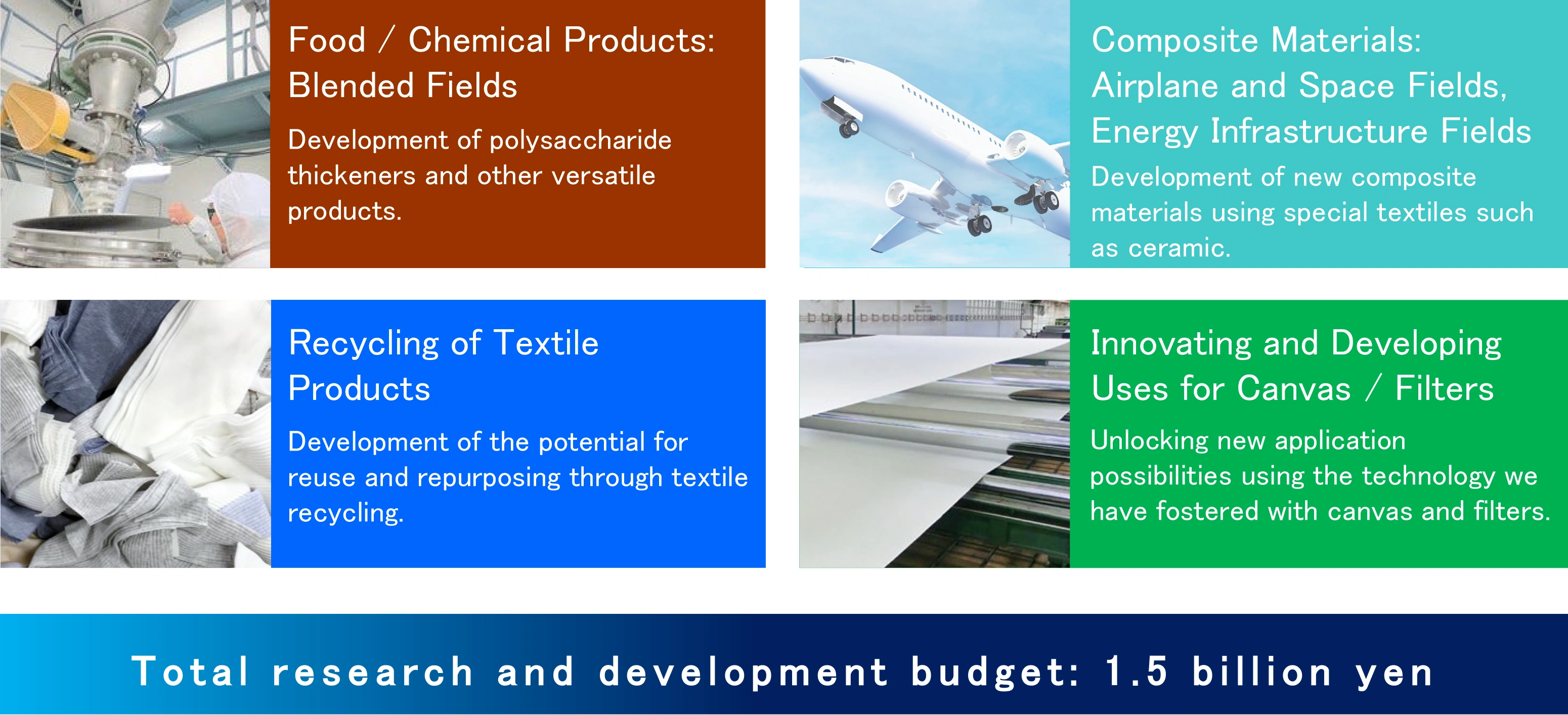 Food / Chemical Products: Blended Fields

Development of polysaccharide thickeners and other versatile products.

Composite Materials: Airplane and Space Fields, Energy Infrastructure Fields

Development of new composite materials using special textiles such as ceramic.

Recycling of Textile Products

Development of the potential for reuse and repurposing through textile recycling.

Innovating and Developing Uses for Canvas / Filters

Unlocking new application possibilities using the technology we have fostered with canvas and filters.

Total research and development budget: 1.5 billion yen